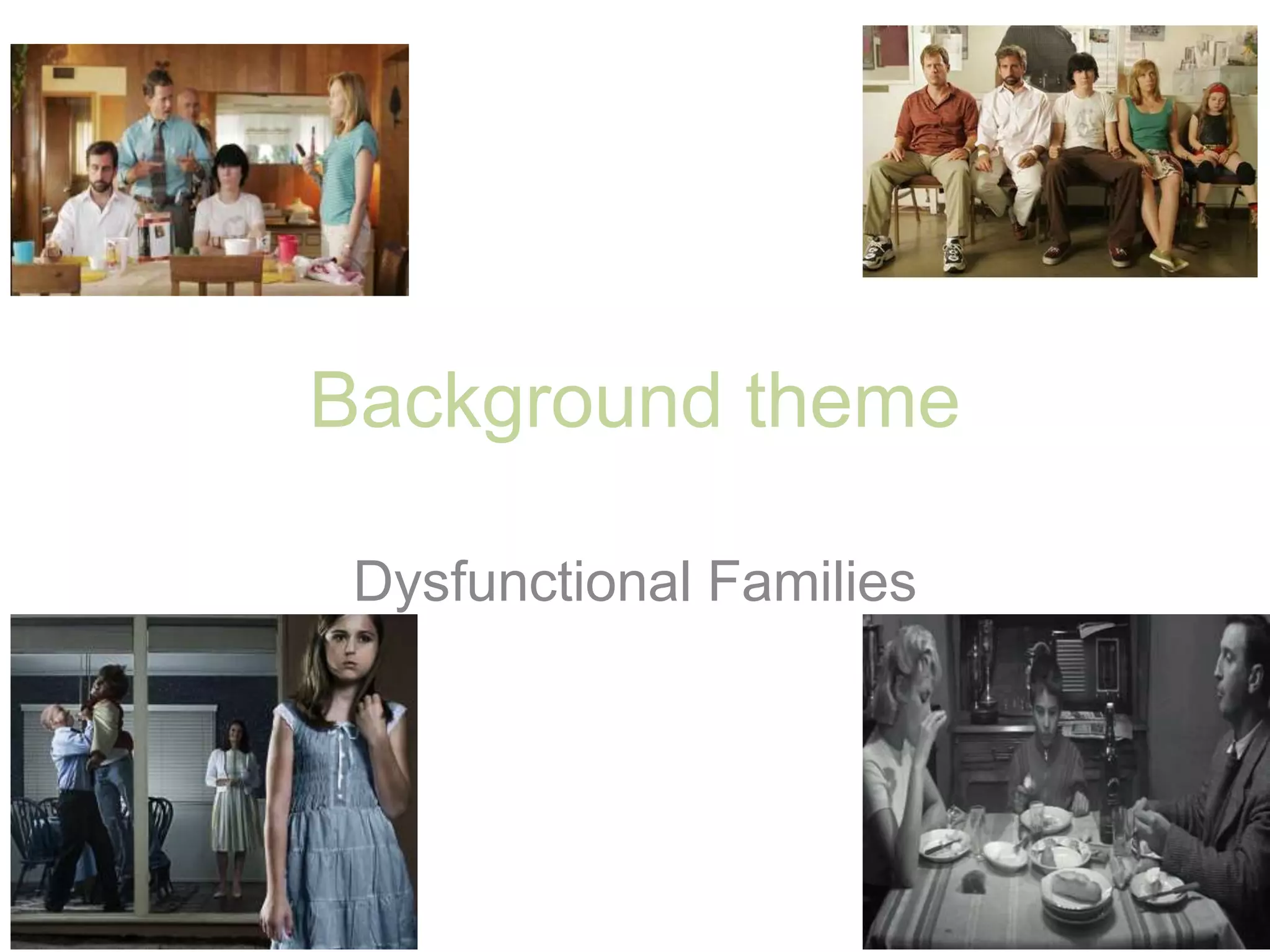 Background theme

Dysfunctional Families